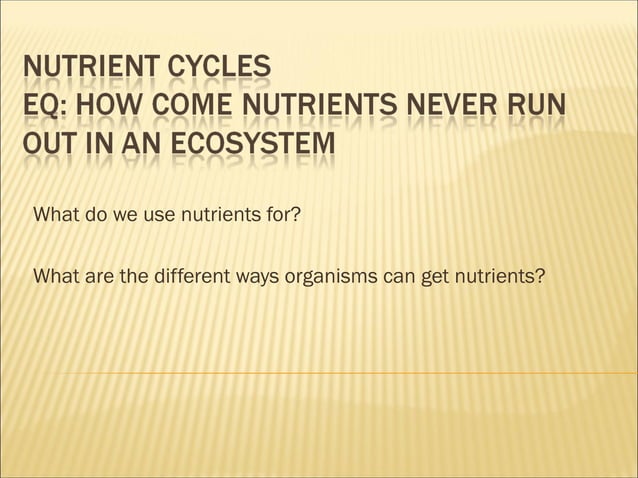 NUTRIENT CYCLES
EQ: HOW COME NUTRIENTS NEVER RUN OUT IN AN ECOSYSTEM

What do we use nutrients for?

What are the different ways organisms can get nutrients?